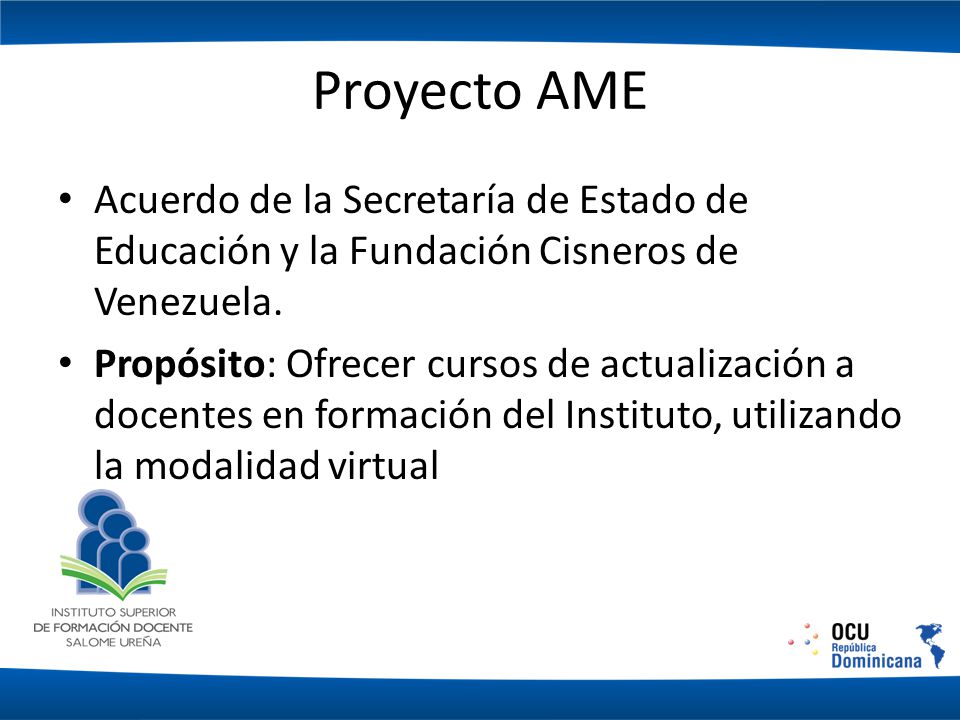 Proyecto AME

• Acuerdo de la Secretaría de Estado de Educación y la Fundación Cisneros de Venezuela.

• **Propósito**: Ofrecer cursos de actualización a docentes en formación del Instituto, utilizando la modalidad virtual

INSTITUTO SUPERIOR
DE FORMACIÓN DOCENTE
SALOME UREÑA

OCU
República
Dominicana